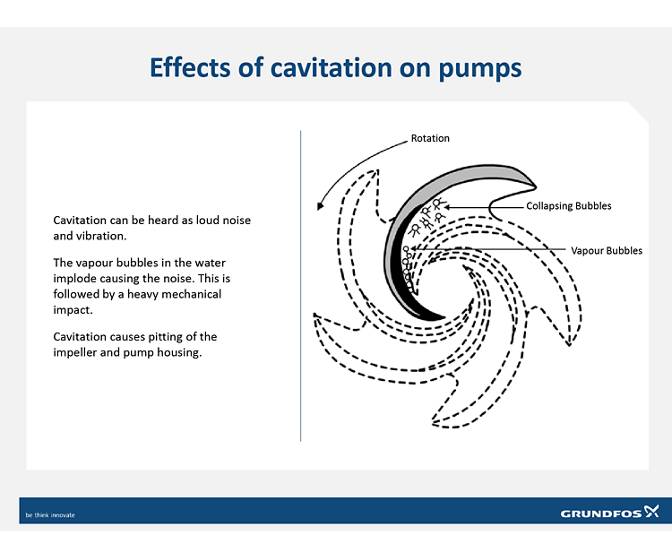 Effects of cavitation on pumps

Cavitation can be heard as loud noise and vibration.

The vapour bubbles in the water implode causing the noise. This is followed by a heavy mechanical impact.

Cavitation causes pitting of the impeller and pump housing.

Rotation

Collapsing Bubbles

Vapour Bubbles

be think innovate

GRUNDFOS